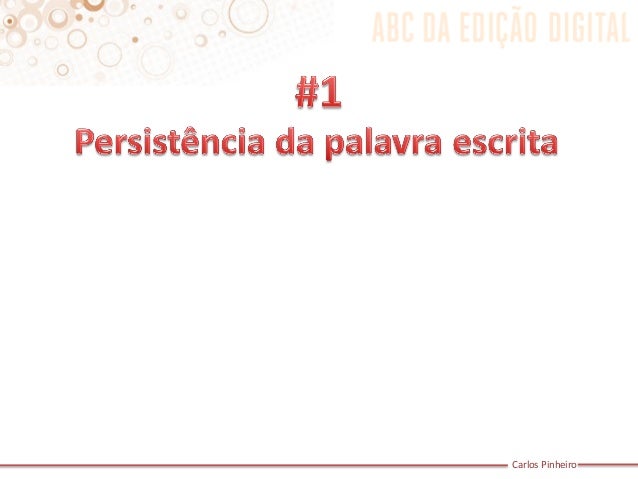 ABC DA EDIÇÃO DIGITAL

#1
Persistência da palavra escrita

Carlos Pinheiro